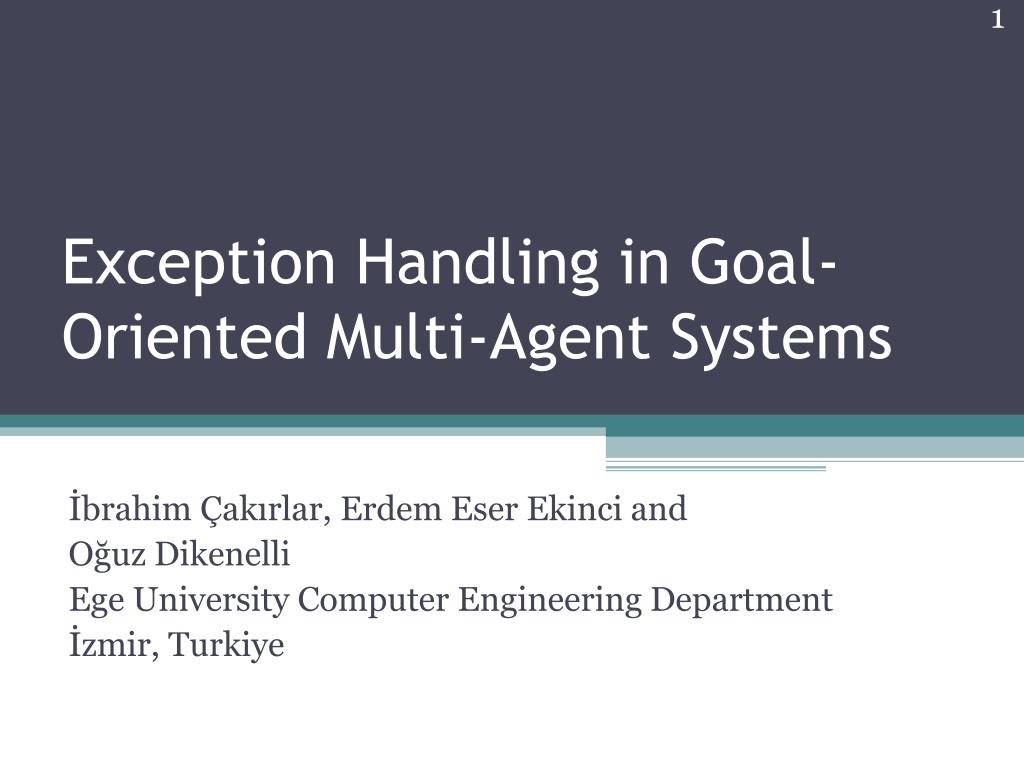 1

Exception Handling in Goal-Oriented Multi-Agent Systems

İbrahim Çakırlar, Erdem Eser Ekinci and
Oğuz Dikenelli
Ege University Computer Engineering Department
İzmir, Turkiye